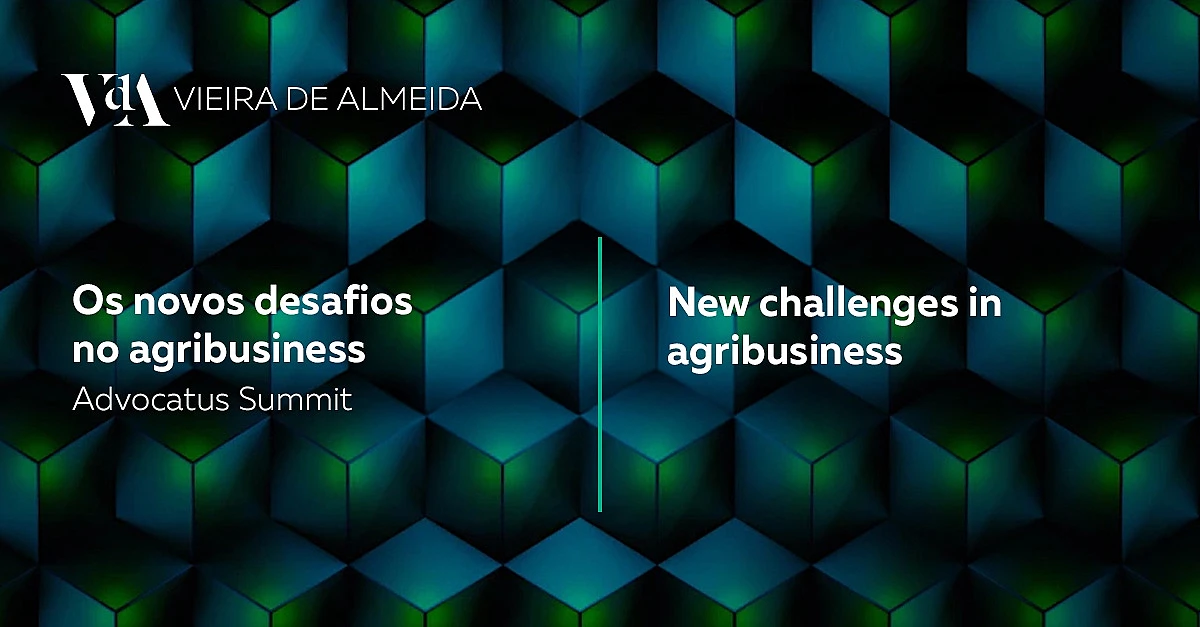 VdA VIEIRA DE ALMEIDA

Os novos desafios no agribusiness
Advocatus Summit

New challenges in agribusiness